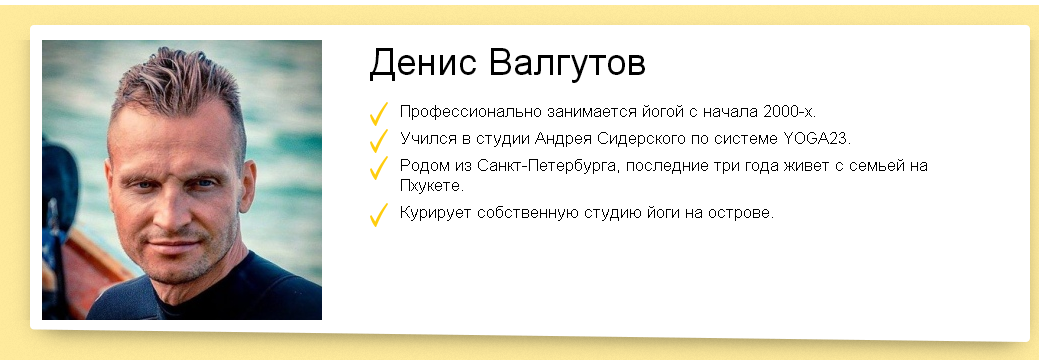 Денис Валгутов

Профессионально занимается йогой с начала 2000-х.

Учился в студии Андрея Сидерского по системе YOGA23.

Родом из Санкт-Петербурга, последние три года живет с семьей на Пхукете.

Курирует собственную студию йоги на острове.